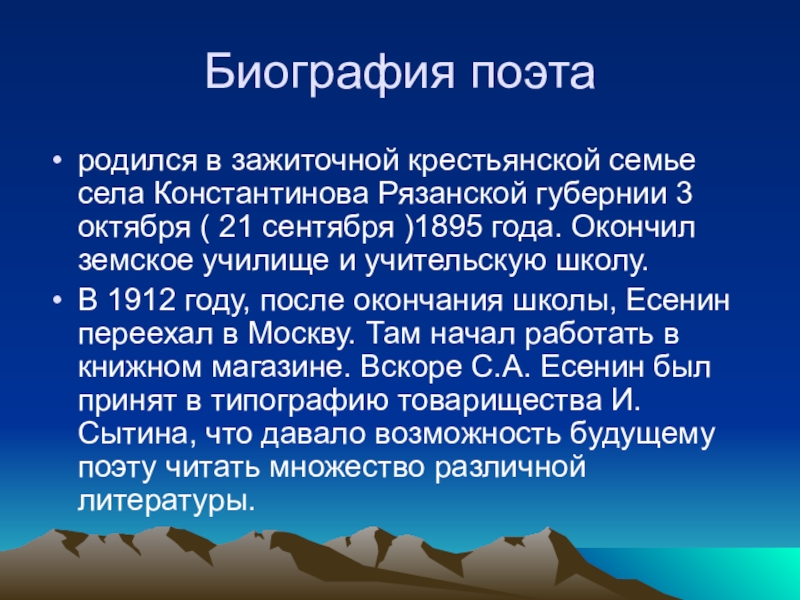 Биография поэта

• родился в зажиточной крестьянской семье села Константинова Рязанской губернии 3 октября ( 21 сентября )1895 года. Окончил земское училище и учительскую школу.

• В 1912 году, после окончания школы, Есенин переехал в Москву. Там начал работать в книжном магазине. Вскоре С.А. Есенин был принят в типографию товарищества И. Сытина, что давало возможность будущему поэту читать множество различной литературы.